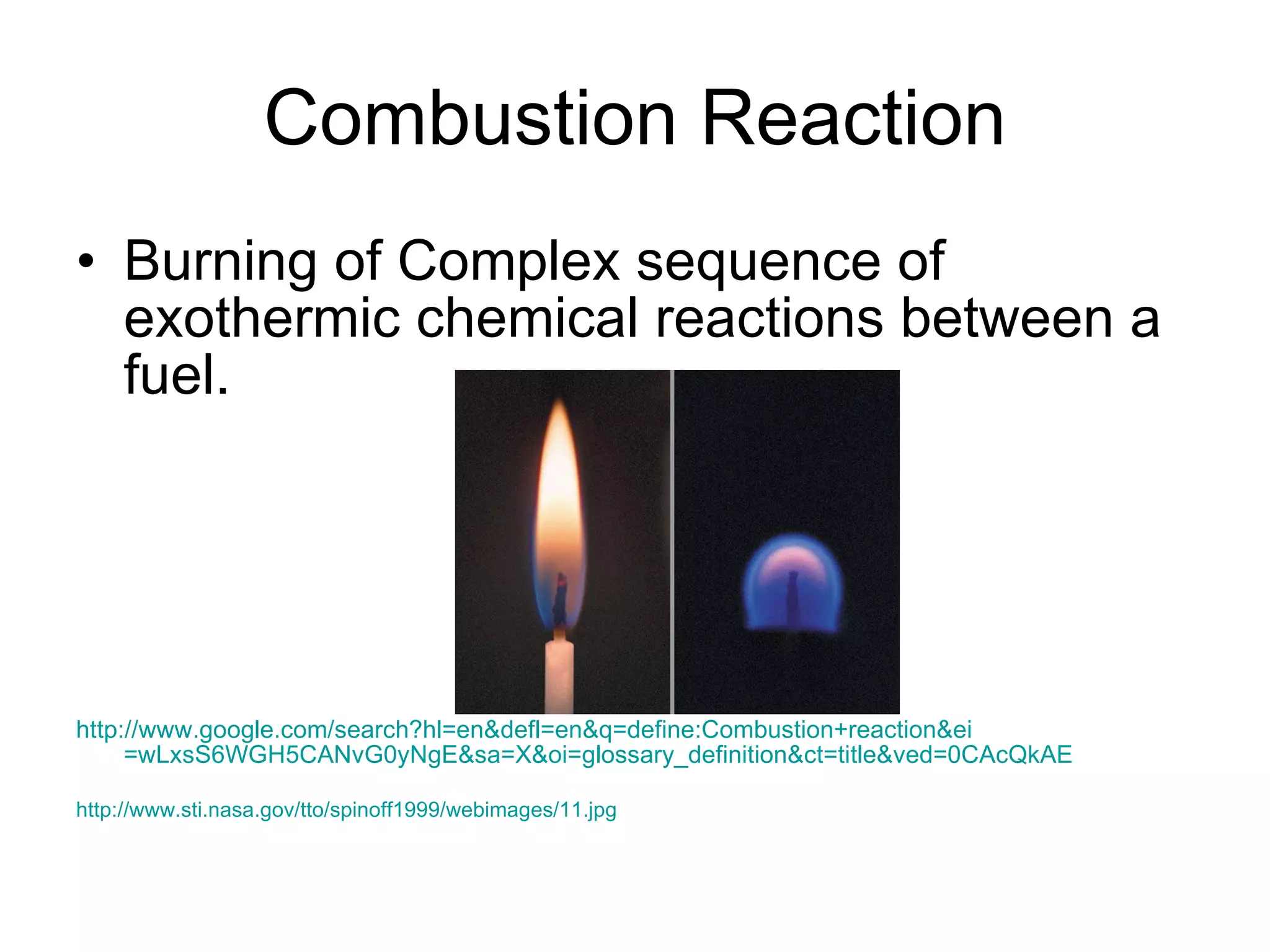 Combustion Reaction

• Burning of Complex sequence of exothermic chemical reactions between a fuel.

http://www.google.com/search?hl=en&defl=en&q=define:Combustion+reaction&ei=wLxsS6WGH5CANvG0yNgE&sa=X&oi=glossary_definition&ct=title&ved=0CAcQkAE

http://www.sti.nasa.gov/tto/spinoff1999/webimages/11.jpg